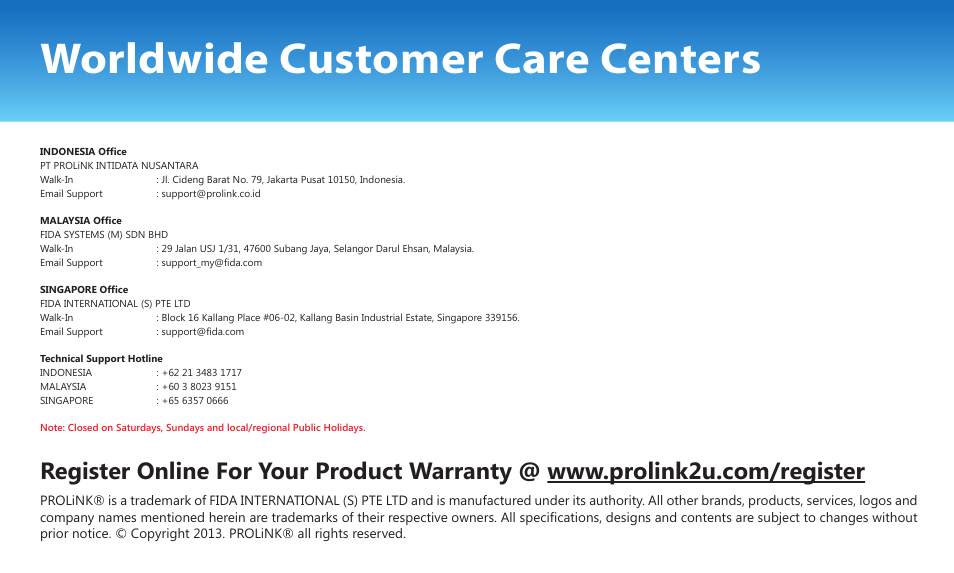 Worldwide Customer Care Centers

INDONESIA Office
PT PROLiNK INTIDATA NUSANTARA
Walk-In : Jl. Cideng Barat No. 79, Jakarta Pusat 10150, Indonesia.
Email Support : support@prolink.co.id

MALAYSIA Office
FIDA SYSTEMS (M) SDN BHD
Walk-In : 29 Jalan USJ 1/31, 47600 Subang Jaya, Selangor Darul Ehsan, Malaysia.
Email Support : support_my@fida.com

SINGAPORE Office
FIDA INTERNATIONAL (S) PTE LTD
Walk-In : Block 16 Kallang Place #06-02, Kallang Basin Industrial Estate, Singapore 339156.
Email Support : support@fida.com

Technical Support Hotline
INDONESIA : +62 21 3483 1717
MALAYSIA : +60 3 8023 9151
SINGAPORE : +65 6357 0666

Note: Closed on Saturdays, Sundays and local/regional Public Holidays.

Register Online For Your Product Warranty @ www.prolink2u.com/register

PROLiNK® is a trademark of FIDA INTERNATIONAL (S) PTE LTD and is manufactured under its authority. All other brands, products, services, logos and company names mentioned herein are trademarks of their respective owners. All specifications, designs and contents are subject to changes without prior notice. © Copyright 2013. PROLiNK® all rights reserved.